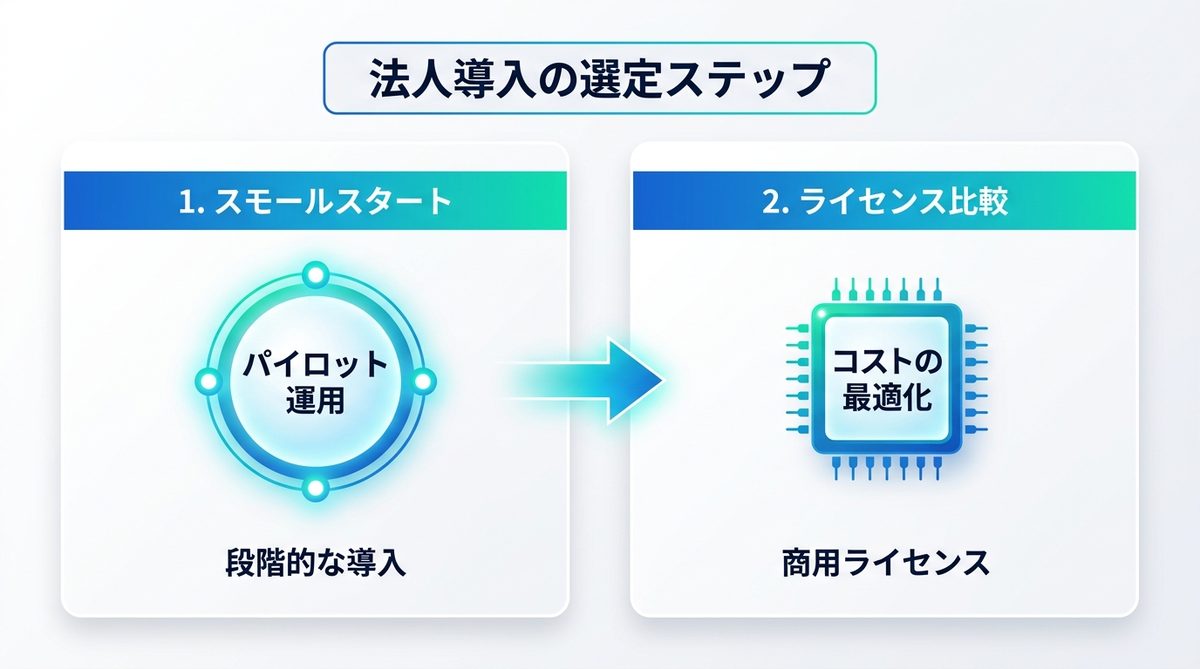 法人導入の選定ステップ

1. スモールスタート

パイロット運用

段階的な導入

2. ライセンス比較

コストの最適化

商用ライセンス